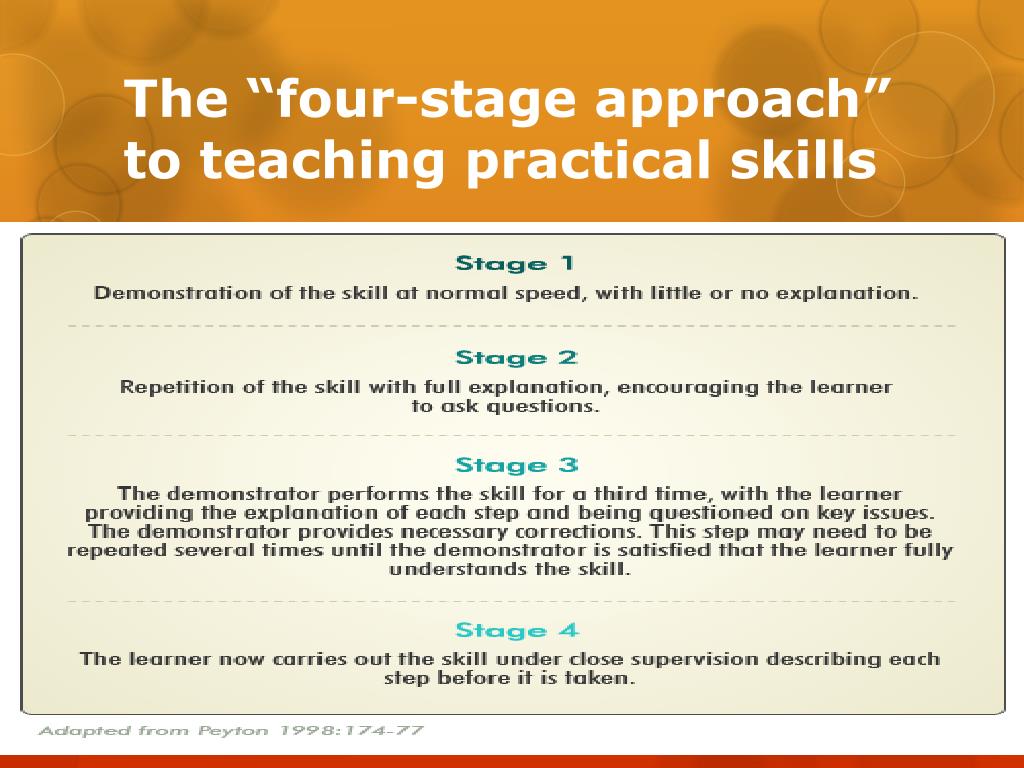 The “four-stage approach” to teaching practical skills

Stage 1

Demonstration of the skill at normal speed, with little or no explanation.

Stage 2

Repetition of the skill with full explanation, encouraging the learner to ask questions.

Stage 3

The demonstrator performs the skill for a third time, with the learner providing the explanation of each step and being questioned on key issues. The demonstrator provides necessary corrections. This step may need to be repeated several times until the demonstrator is satisfied that the learner fully understands the skill.

Stage 4

The learner now carries out the skill under close supervision describing each step before it is taken.

Adapted from Peyton 1998:174-77